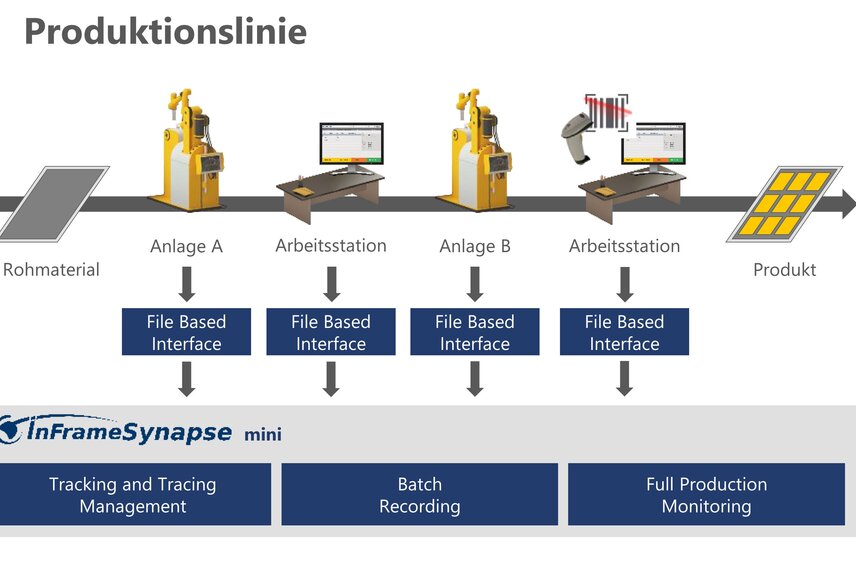 Produktionslinie

Rohmaterial

Anlage A

Arbeitsstation

Anlage B

Arbeitsstation

Produkt

File Based Interface

File Based Interface

File Based Interface

File Based Interface

InFrameSynapse mini

Tracking and Tracing Management

Batch Recording

Full Production Monitoring